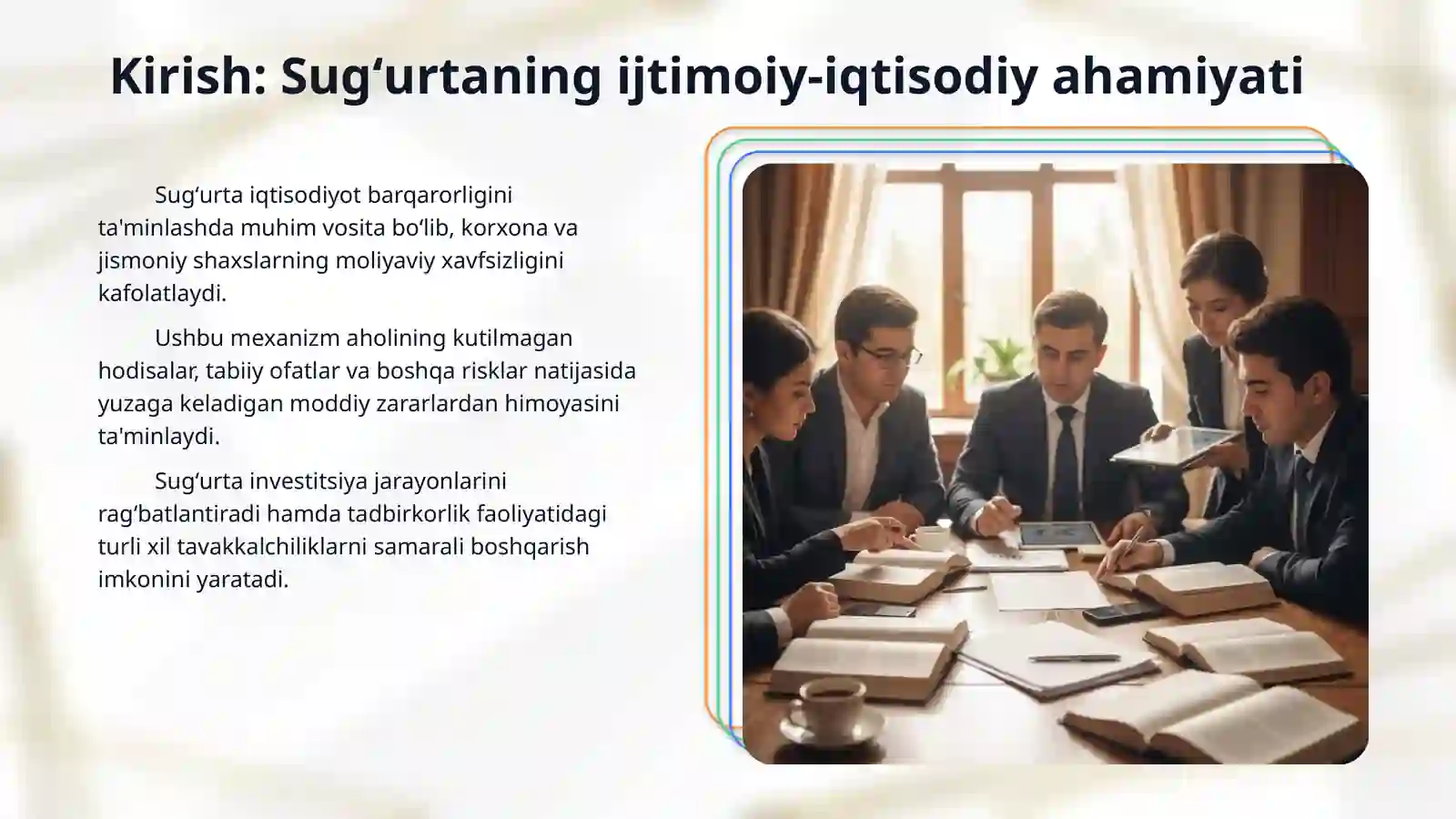 Kirish: Sug‘urtaning ijtimoiy-iqtisodiy ahamiyati

Sug‘urta iqtisodiyot barqarorligini ta'minlashda muhim vosita bo‘lib, korxona va jismoniy shaxslarning moliyaviy xavfsizligini kafolatlaydi.

Ushbu mexanizm aholining kutilmagan hodisalar, tabiiy ofatlar va boshqa risklar natijasida yuzaga keladigan moddiy zararlardan himoyasini ta'minlaydi.

Sug‘urta investitsiya jarayonlarini rag‘batlantiradi hamda tadbirkorlik faoliyatidagi turli xil tavakkalchiliklarni samarali boshqarish imkonini yaratadi.